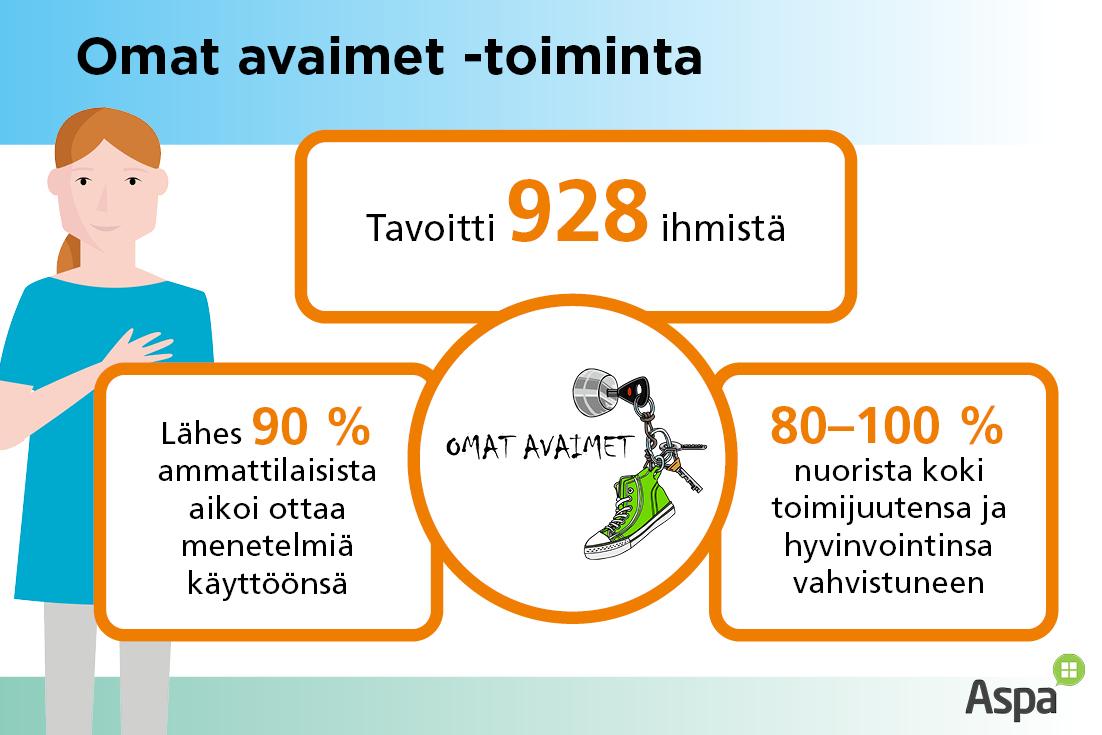 Omat avaimet -toiminta

Tavoitti 928 ihmistä

Lähes 90 % ammattilaisista aikoi ottaa menetelmiä käyttöönsä

OMAT AVAIMET

80–100 % nuorista koki toimijuutensa ja hyvinvointinsa vahvistuneen

Aspa